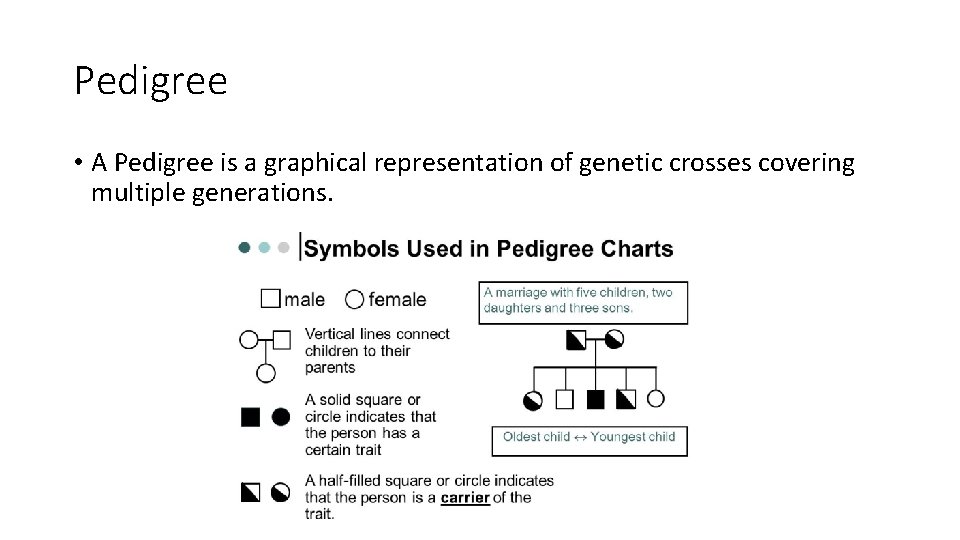 Pedigree

• A Pedigree is a graphical representation of genetic crosses covering multiple generations.

Symbols Used in Pedigree Charts

male female

Vertical lines connect children to their parents

A solid square or circle indicates that the person has a certain trait

A half-filled square or circle indicates that the person is a carrier of the trait.

A marriage with five children, two daughters and three sons.

Oldest child ↔ Youngest child